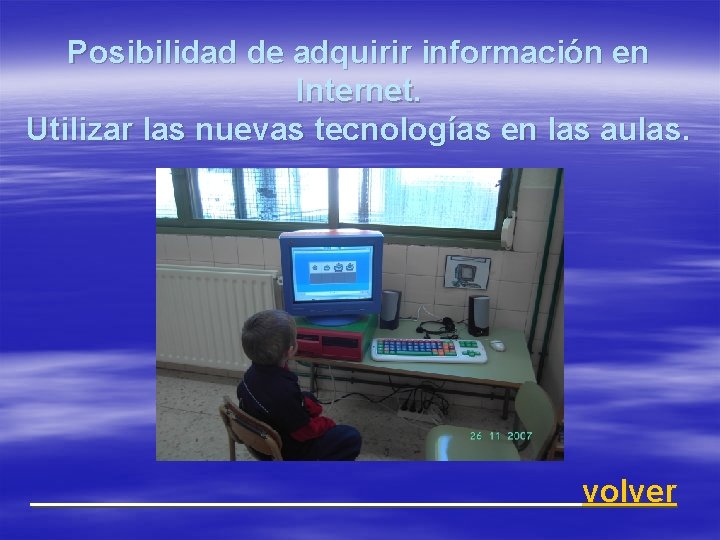 Posibilidad de adquirir información en Internet.
Utilizar las nuevas tecnologías en las aulas.

26 11 2007

volver